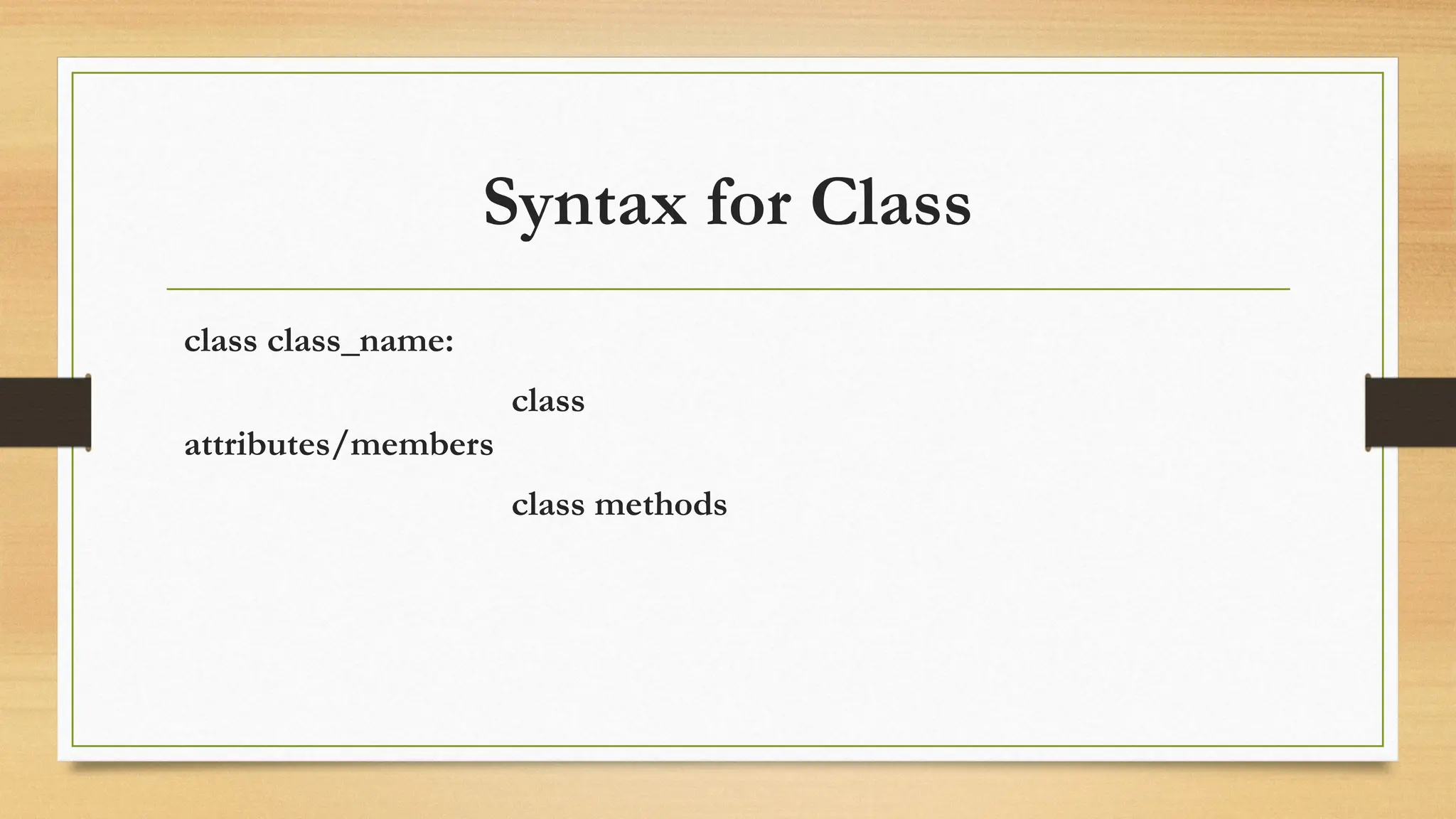 Syntax for Class

class class_name:

class attributes/members

class methods